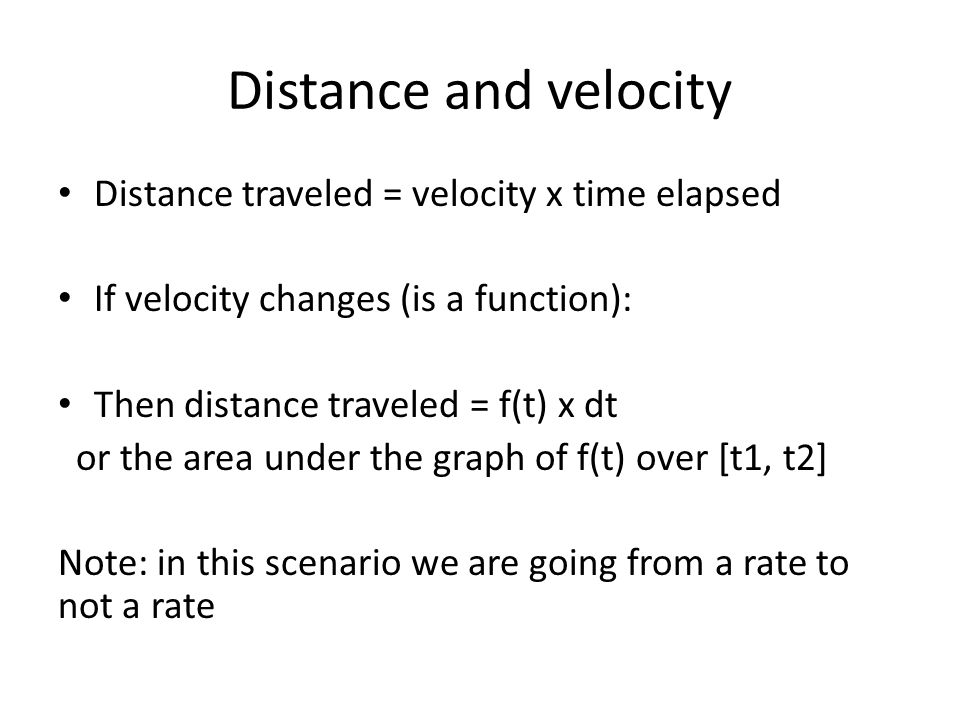 Distance and velocity

• Distance traveled = velocity x time elapsed

• If velocity changes (is a function):

• Then distance traveled = f(t) x dt
or the area under the graph of f(t) over [t1, t2]

Note: in this scenario we are going from a rate to not a rate